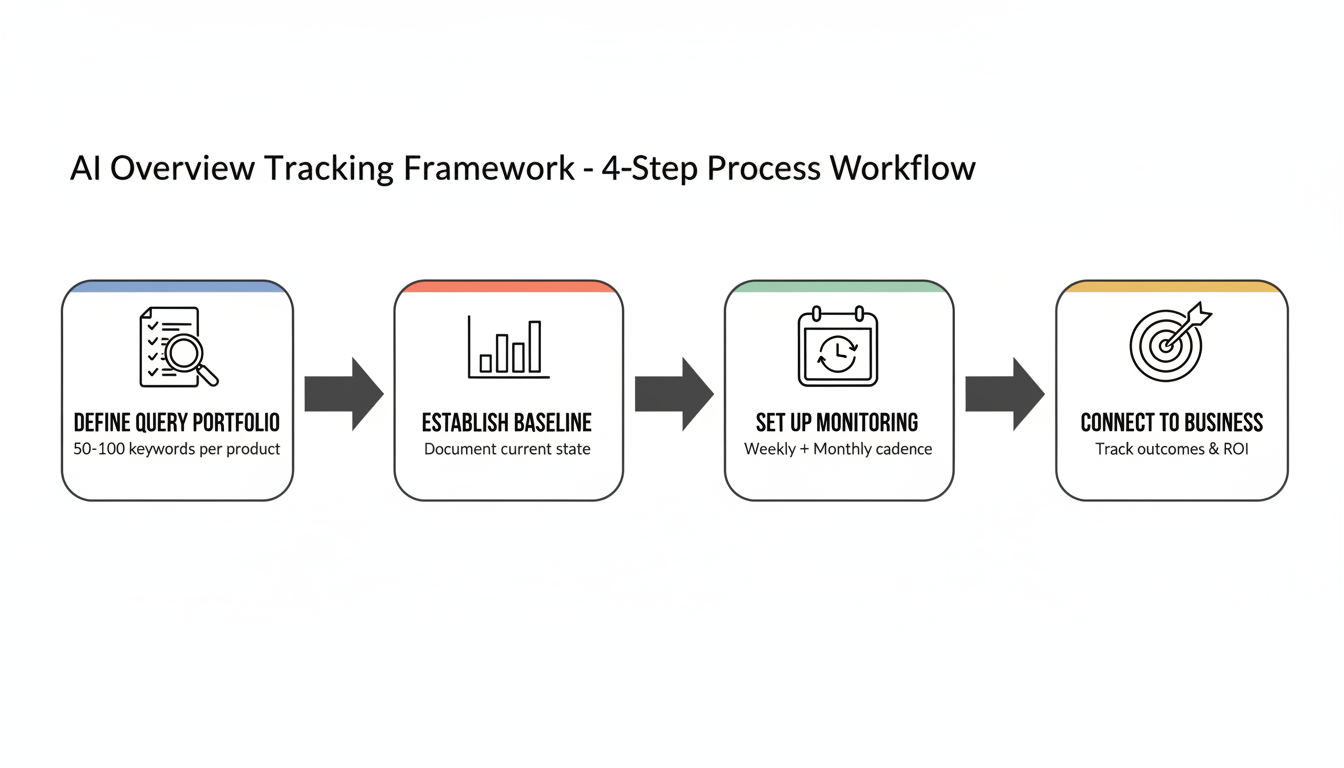 AI Overview Tracking Framework - 4-Step Process Workflow

DEFINE QUERY PORTFOLIO
50-100 keywords per product

ESTABLISH BASELINE
Document current state

SET UP MONITORING
Weekly + Monthly cadence

CONNECT TO BUSINESS
Track outcomes & ROI